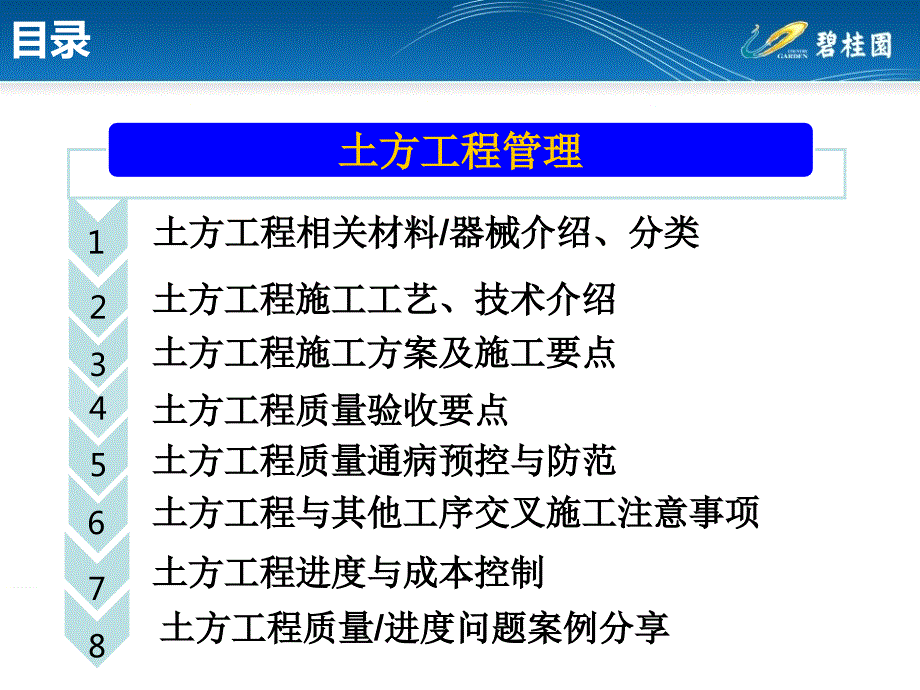 目录

COUNTRY GARDEN 碧桂园

土方工程管理

1 土方工程相关材料/器械介绍、分类

2 土方工程施工工艺、技术介绍

3 土方工程施工方案及施工要点

4 土方工程质量验收要点

5 土方工程质量通病预控与防范

6 土方工程与其他工序交叉施工注意事项

7 土方工程进度与成本控制

8 土方工程质量/进度问题案例分享